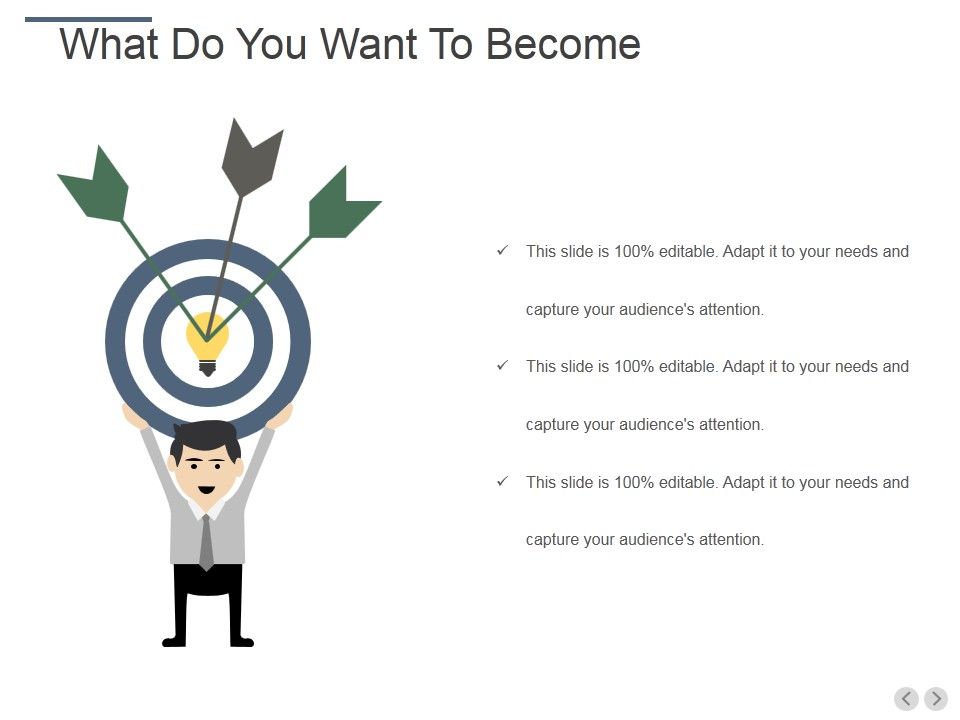 What Do You Want To Become

✓ This slide is 100% editable. Adapt it to your needs and capture your audience's attention.

✓ This slide is 100% editable. Adapt it to your needs and capture your audience's attention.

✓ This slide is 100% editable. Adapt it to your needs and capture your audience's attention.